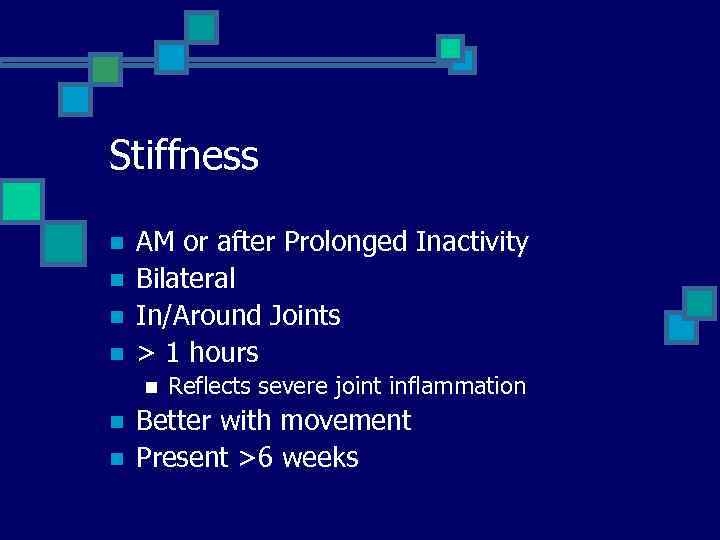 Stiffness

- AM or after Prolonged Inactivity
- Bilateral
- In/Around Joints
- > 1 hours
  - Reflects severe joint inflammation
- Better with movement
- Present >6 weeks